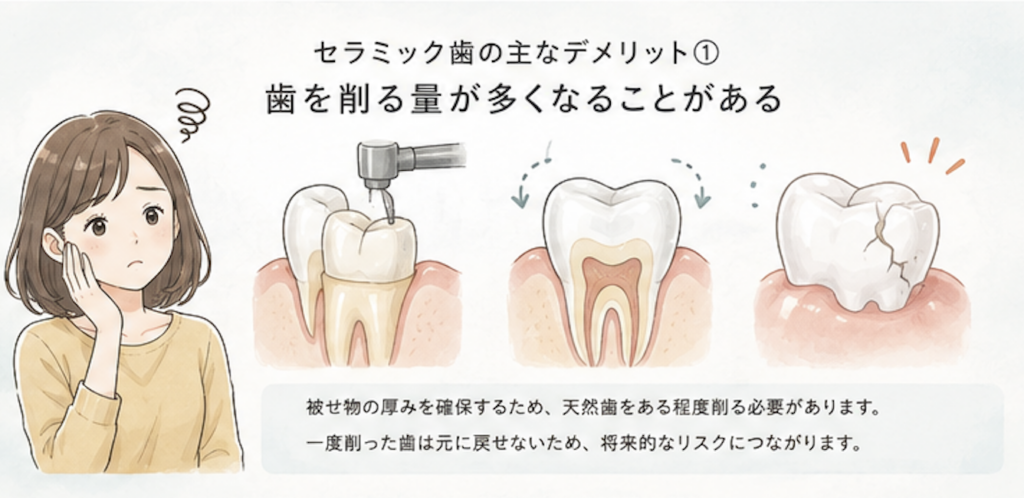 セラミック歯の主なデメリット①
歯を削る量が多くなることがある

被せ物の厚みを確保するため、天然歯をある程度削る必要があります。
一度削った歯は元に戻せないため、将来的なリスクにつながります。